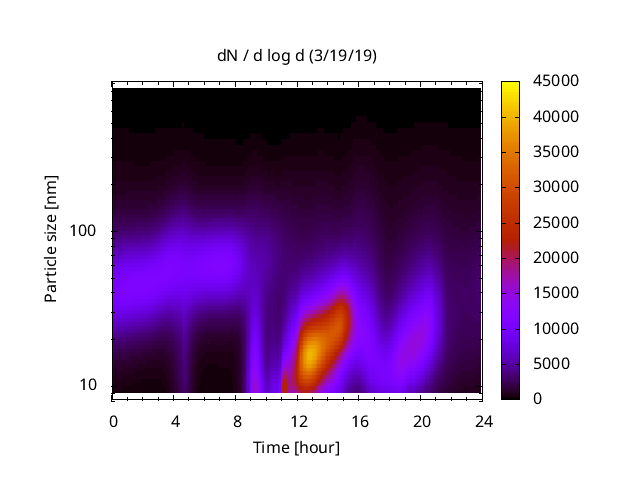 dN / d log d (3/19/19)

Particle size [nm]

100

10

0 4 8 12 16 20 24

Time [hour]

45000
40000
35000
30000
25000
20000
15000
10000
5000
0